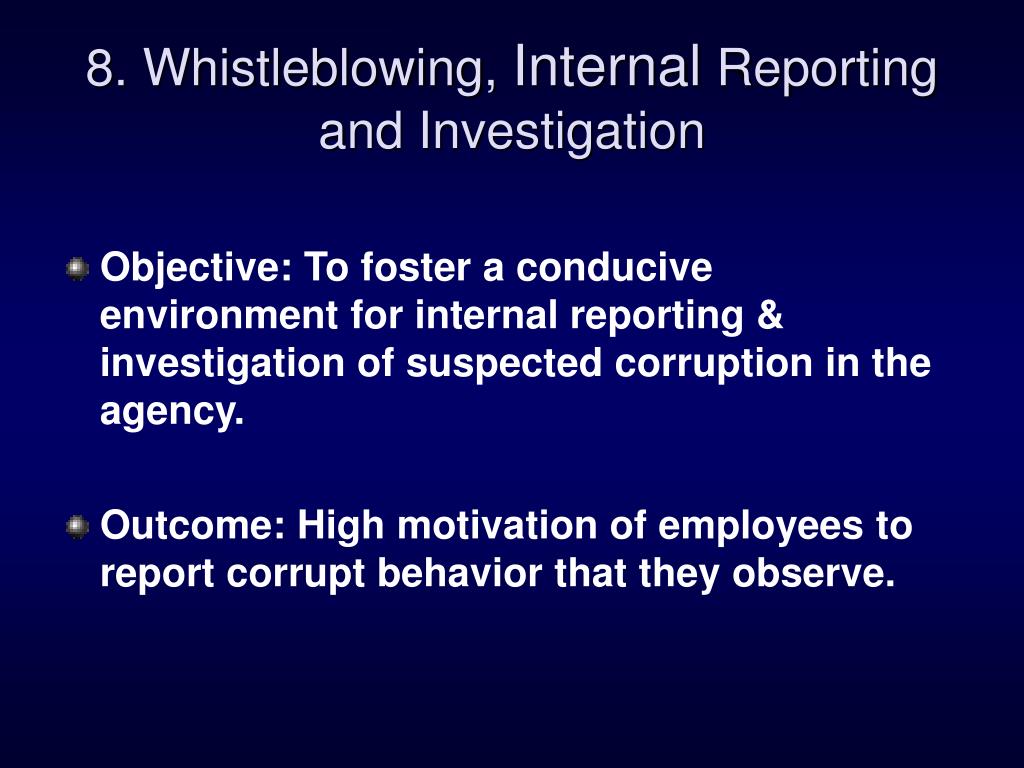 8. Whistleblowing, Internal Reporting and Investigation

Objective: To foster a conducive environment for internal reporting & investigation of suspected corruption in the agency.

Outcome: High motivation of employees to report corrupt behavior that they observe.